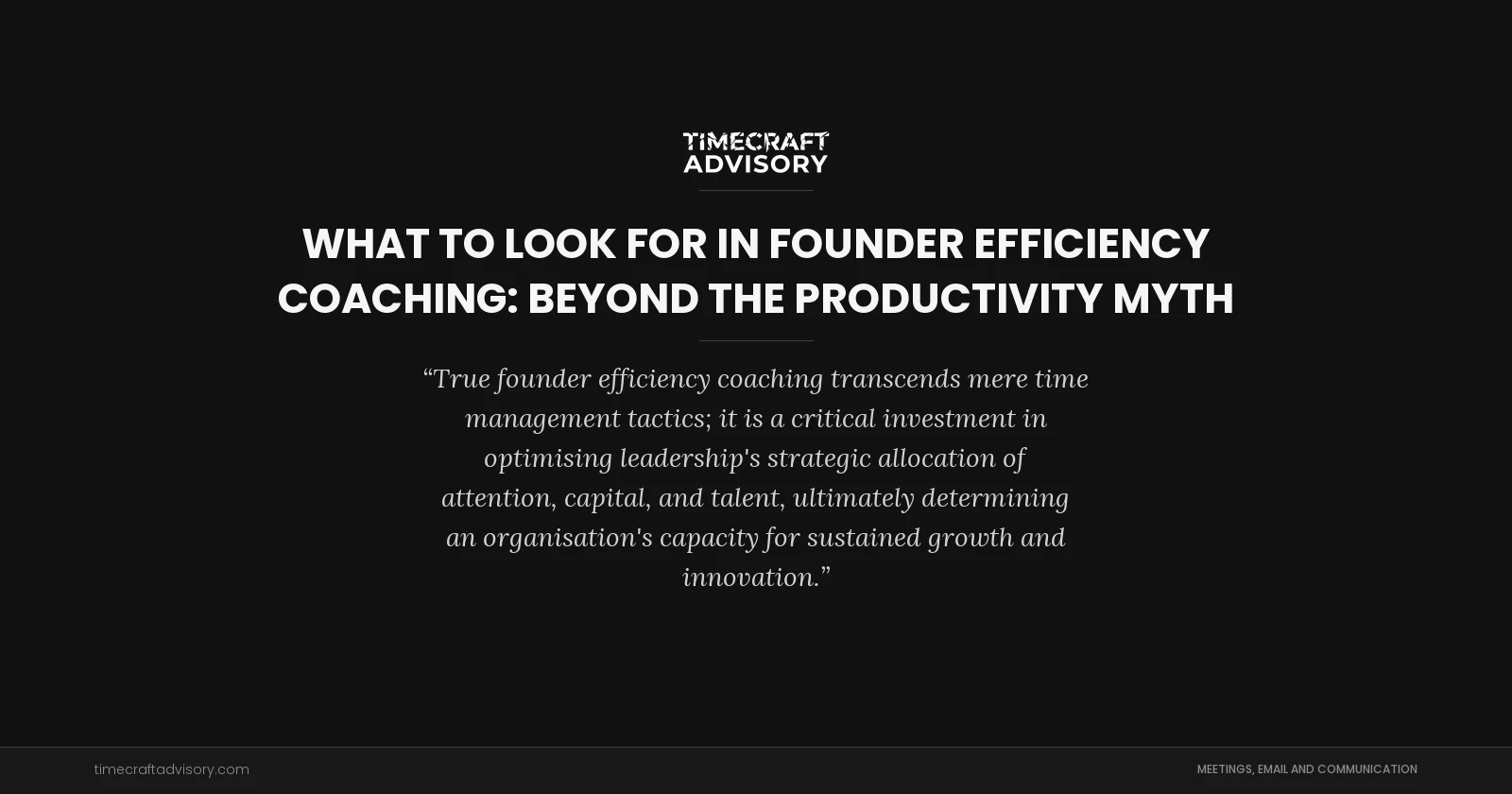 TIMECRAFT ADVISORY

WHAT TO LOOK FOR IN FOUNDER EFFICIENCY COACHING: BEYOND THE PRODUCTIVITY MYTH

“True founder efficiency coaching transcends mere time management tactics; it is a critical investment in optimising leadership's strategic allocation of attention, capital, and talent, ultimately determining an organisation's capacity for sustained growth and innovation.”

timecraftadvisory.com

MEETINGS, EMAIL AND COMMUNICATION